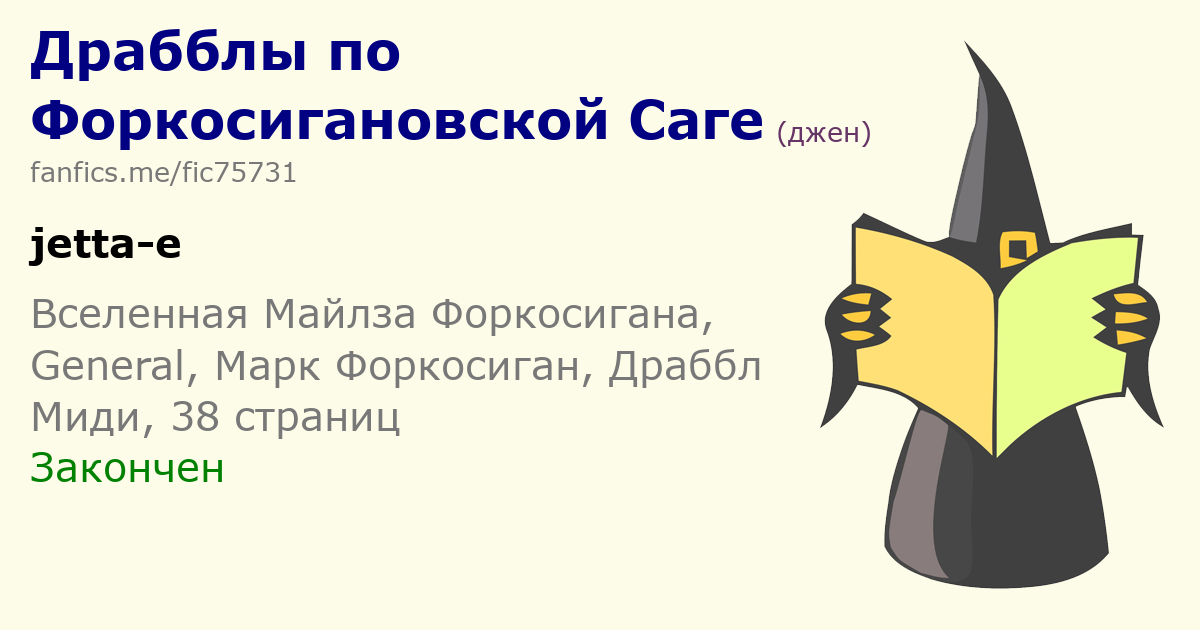 Драбблы по Форкосигановской Саге (джен)
fanfics.me/fic75731

jetta-e

Вселенная Майлза Форкосигана, General, Марк Форкосиган, Драббл
Миди, 38 страниц
Закончен